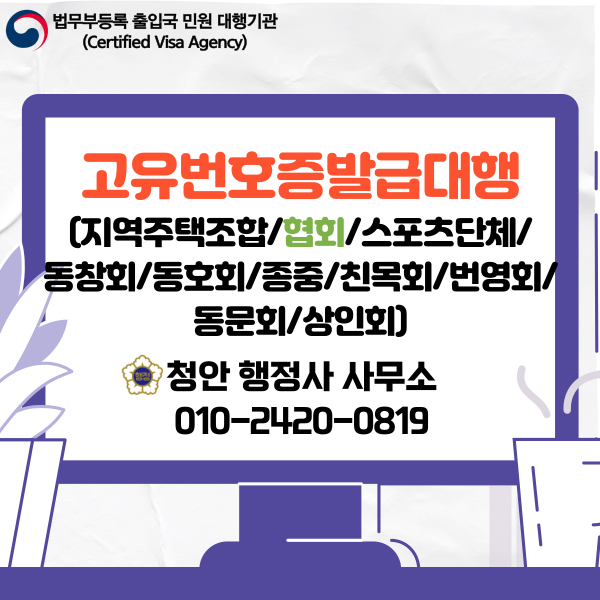 법무부등록 출입국 민원 대행기관
(Certified Visa Agency)

고유번호증발급대행

(지역주택조합/협회/스포츠단체/동창회/동호회/종중/친목회/번영회/동문회/상인회)

청안 행정사 사무소
010-2420-0819